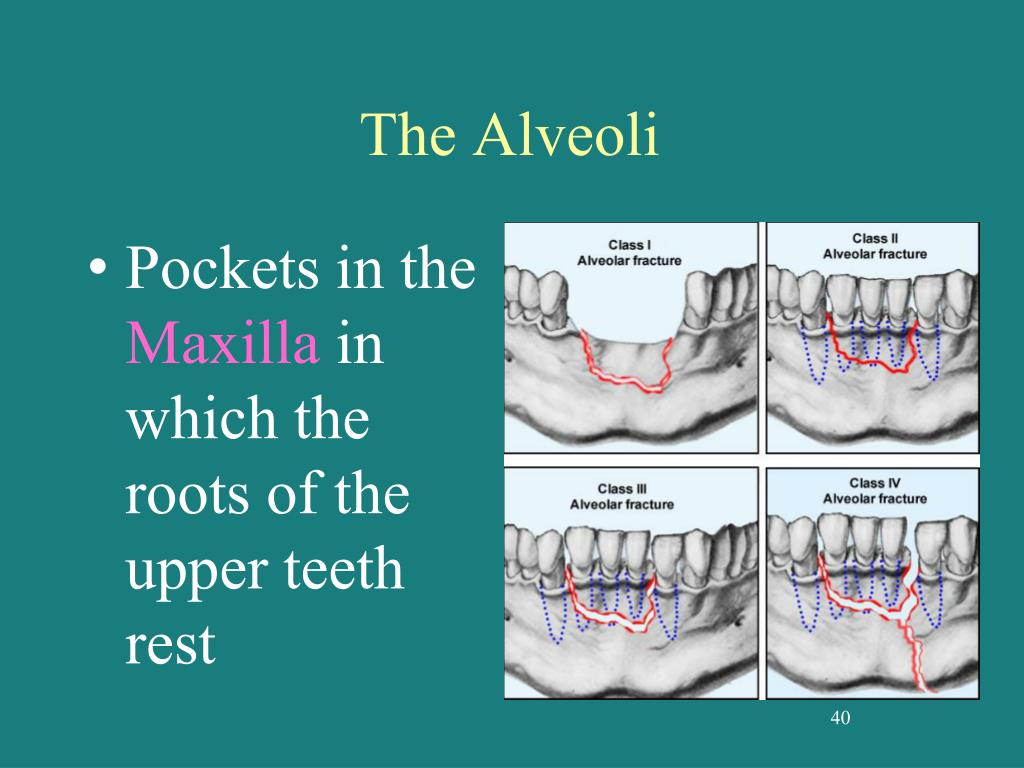 The Alveoli

• Pockets in the Maxilla in which the roots of the upper teeth rest

Class I
Alveolar fracture

Class II
Alveolar fracture

Class III
Alveolar fracture

Class IV
Alveolar fracture

40